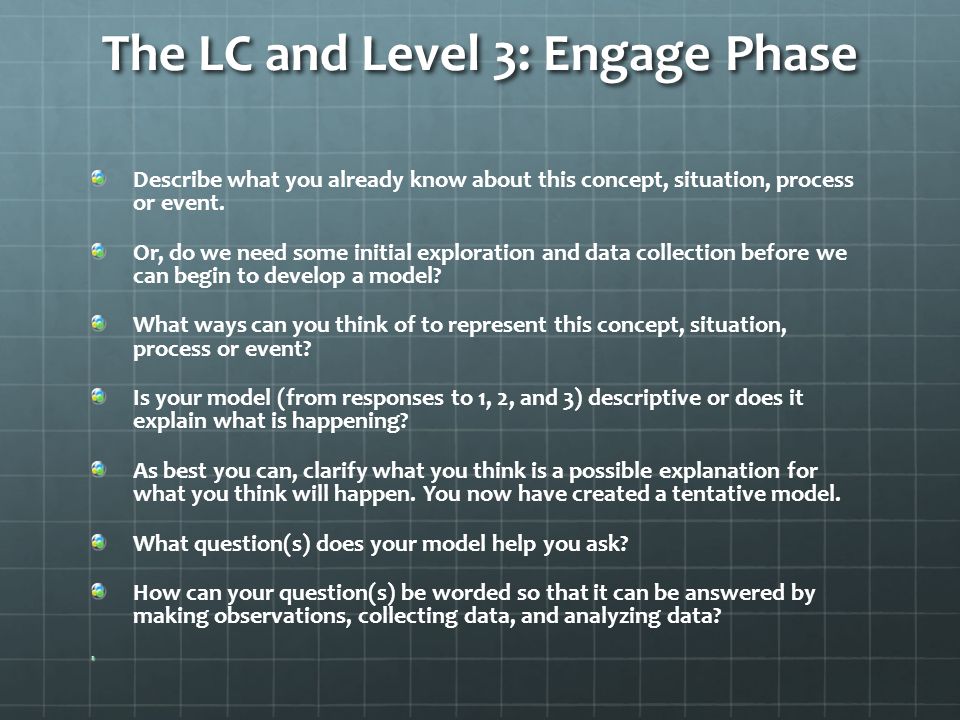 The LC and Level 3: Engage Phase

Describe what you already know about this concept, situation, process or event.

Or, do we need some initial exploration and data collection before we can begin to develop a model?

What ways can you think of to represent this concept, situation, process or event?

Is your model (from responses to 1, 2, and 3) descriptive or does it explain what is happening?

As best you can, clarify what you think is a possible explanation for what you think will happen. You now have created a tentative model.

What question(s) does your model help you ask?

How can your question(s) be worded so that it can be answered by making observations, collecting data, and analyzing data?